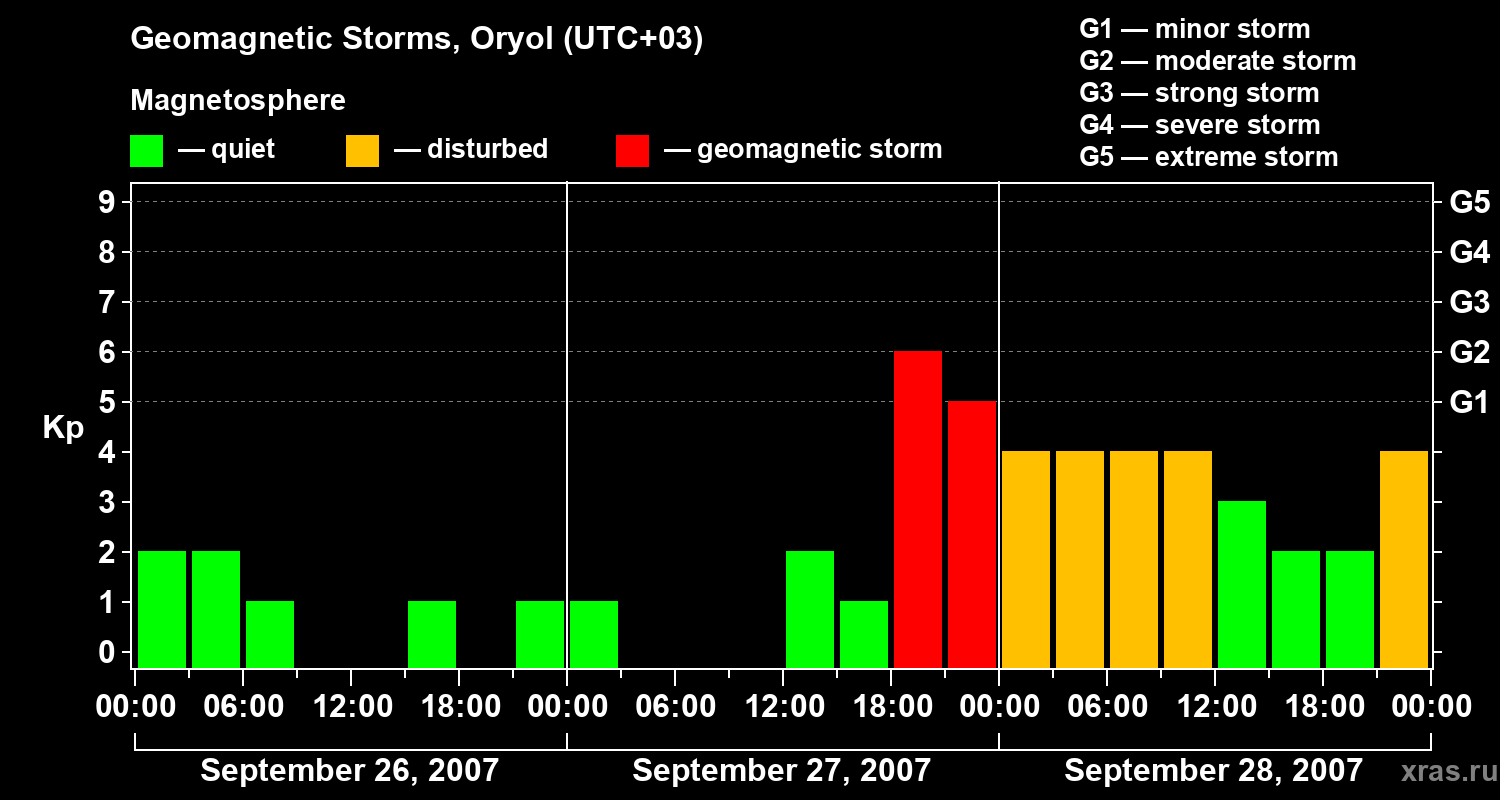 Geomagnetic Storms, Oryol (UTC+03)

Magnetosphere

— quiet — disturbed — geomagnetic storm

G1 — minor storm
G2 — moderate storm
G3 — strong storm
G4 — severe storm
G5 — extreme storm

Kp

9
8
7
6
5
4
3
2
1
0

G5
G4
G3
G2
G1

00:00 06:00 12:00 18:00 00:00 06:00 12:00 18:00 00:00 06:00 12:00 18:00 00:00

September 26, 2007
September 27, 2007
September 28, 2007

xras.ru